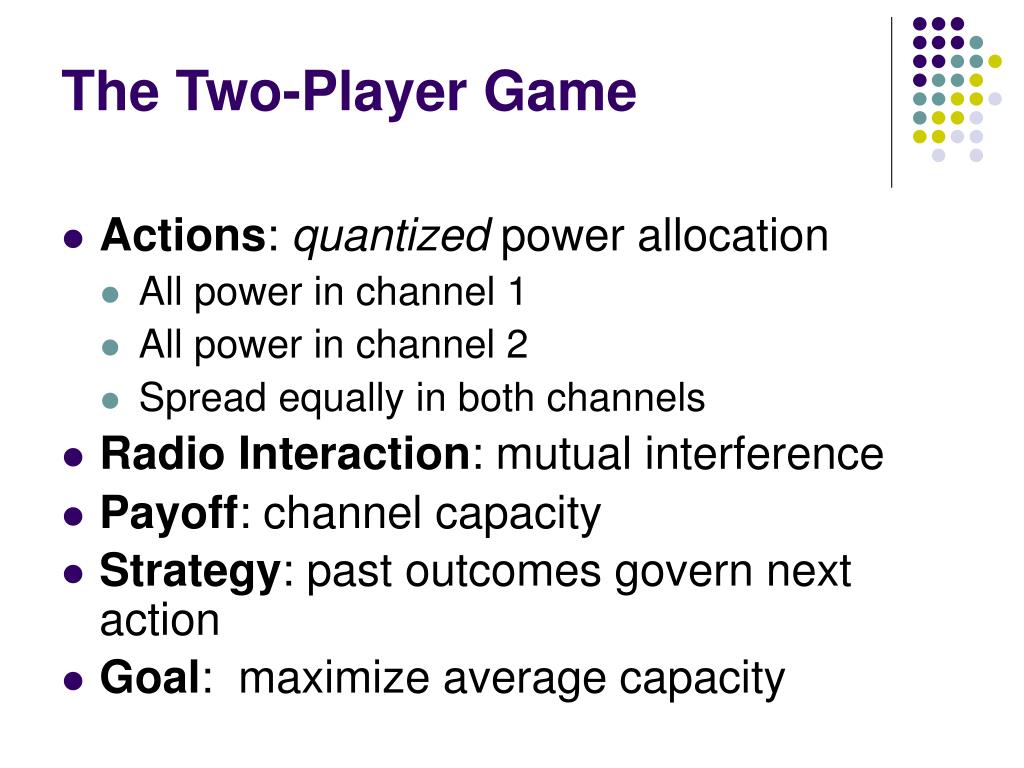 The Two-Player Game

- Actions: quantized power allocation
  - All power in channel 1
  - All power in channel 2
  - Spread equally in both channels
- Radio Interaction: mutual interference
- Payoff: channel capacity
- Strategy: past outcomes govern next action
- Goal: maximize average capacity